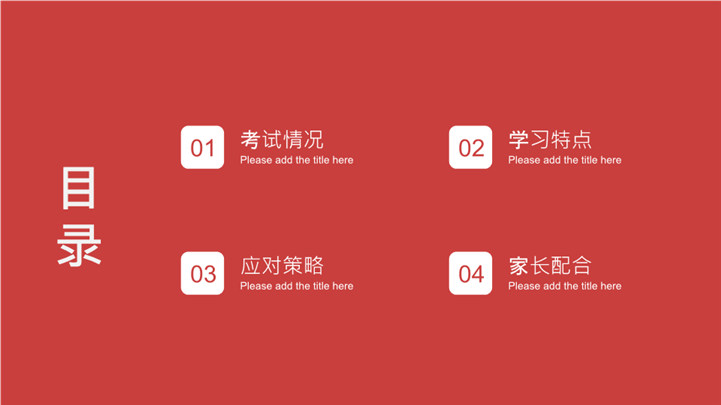 目录

01 考试情况
Please add the title here

02 学习特点
Please add the title here

03 应对策略
Please add the title here

04 家长配合
Please add the title here